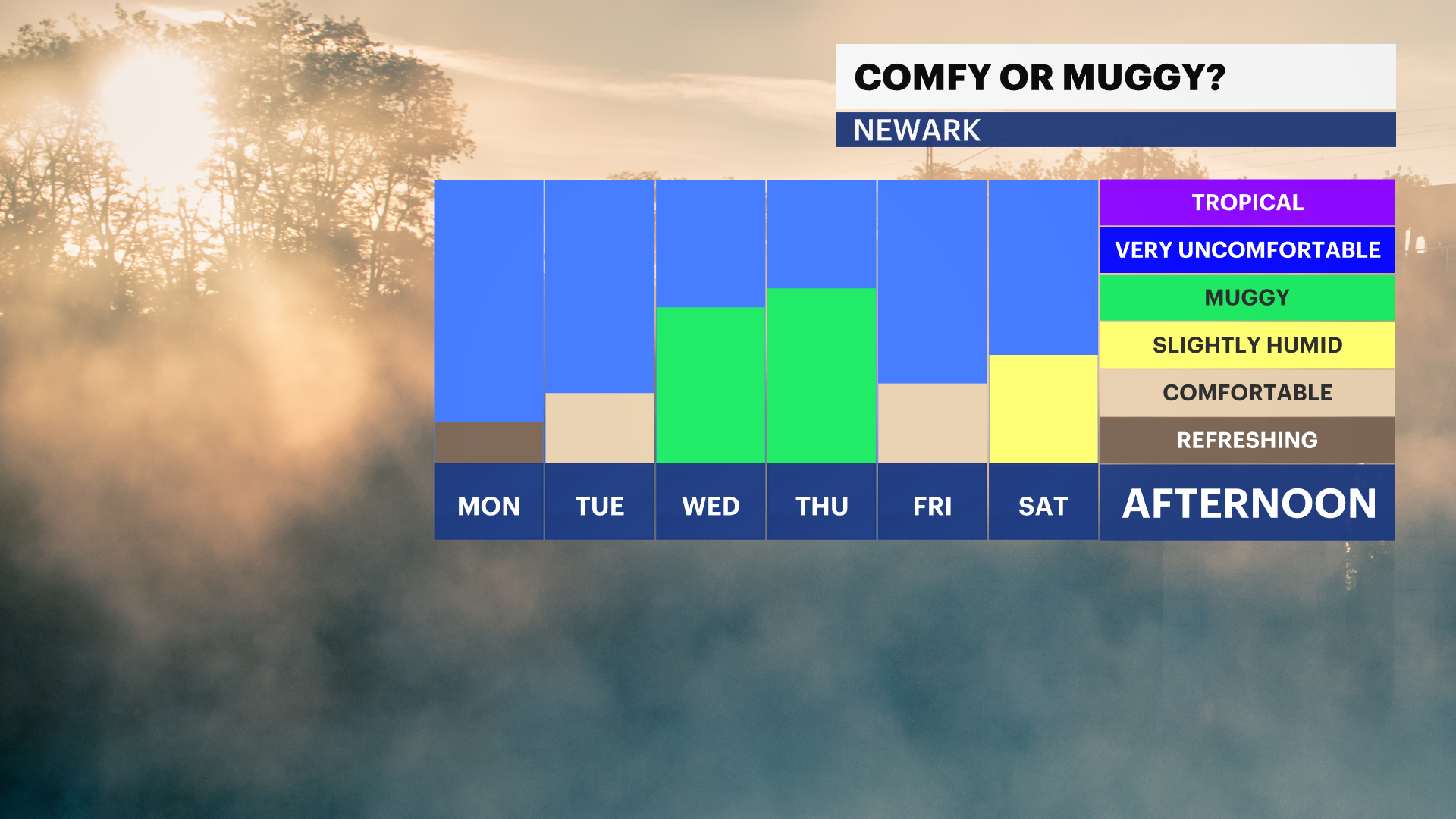 COMFY OR MUGGY?
NEWARK

TROPICAL
VERY UNCOMFORTABLE
MUGGY
SLIGHTLY HUMID
COMFORTABLE
REFRESHING

MON TUE WED THU FRI SAT

AFTERNOON